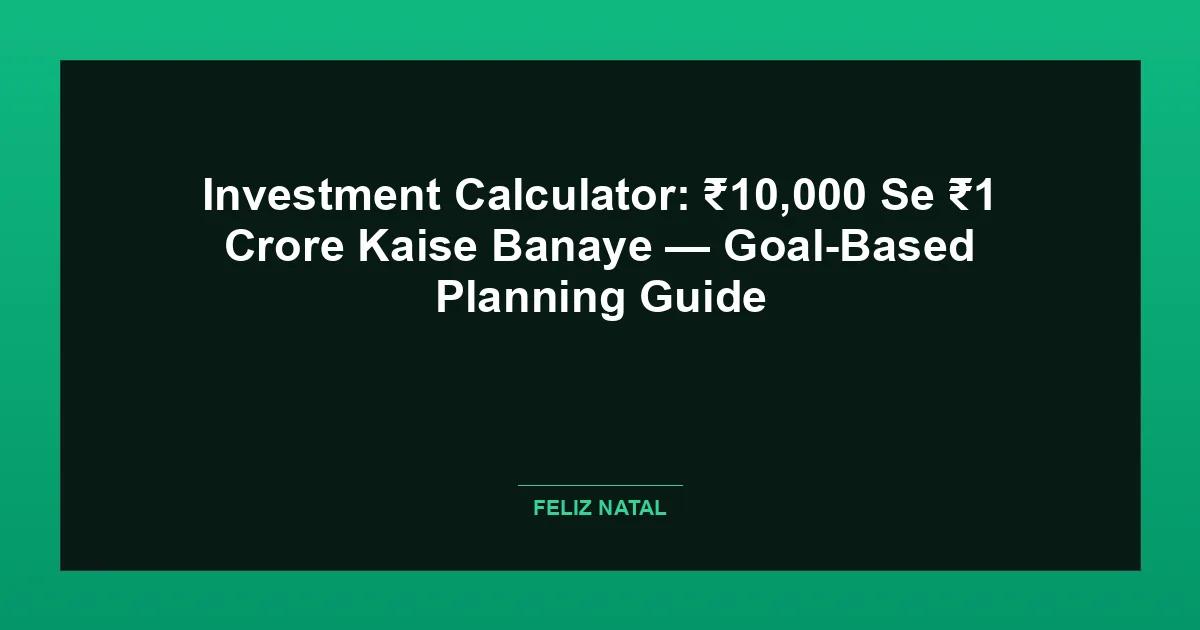 Investment Calculator: ₹10,000 Se ₹1 Crore Kaise Banaye — Goal-Based Planning Guide

FELIZ NATAL